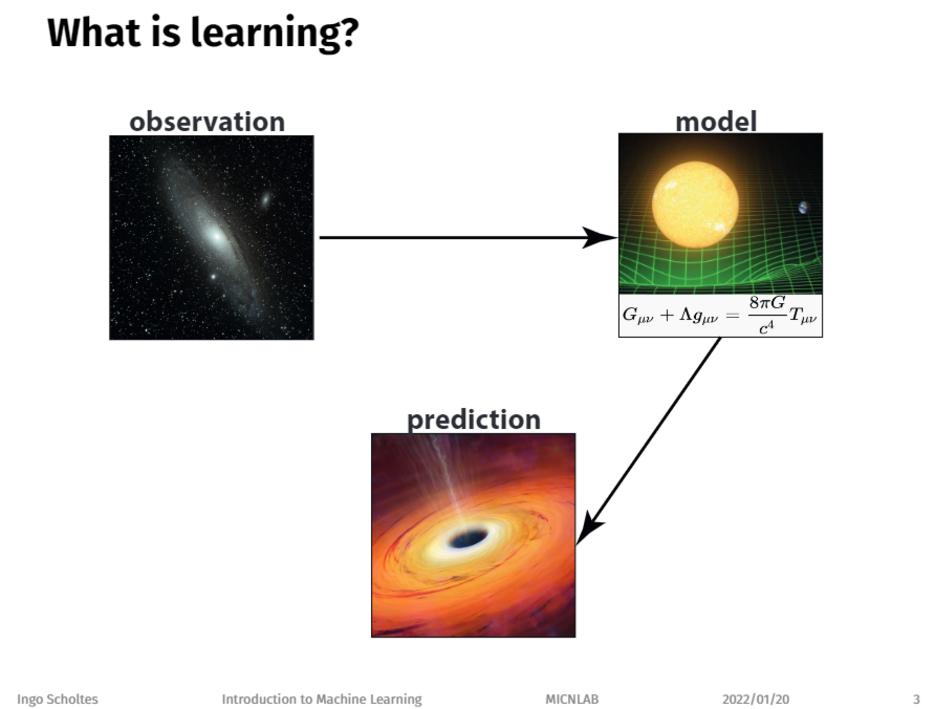 What is learning?

observation

model

$G_{\mu\nu} + \Lambda g_{\mu\nu} = \frac{8\pi G}{c^4} T_{\mu\nu}$

prediction

Ingo Scholtes Introduction to Machine Learning MICNLAB 2022/01/20 3